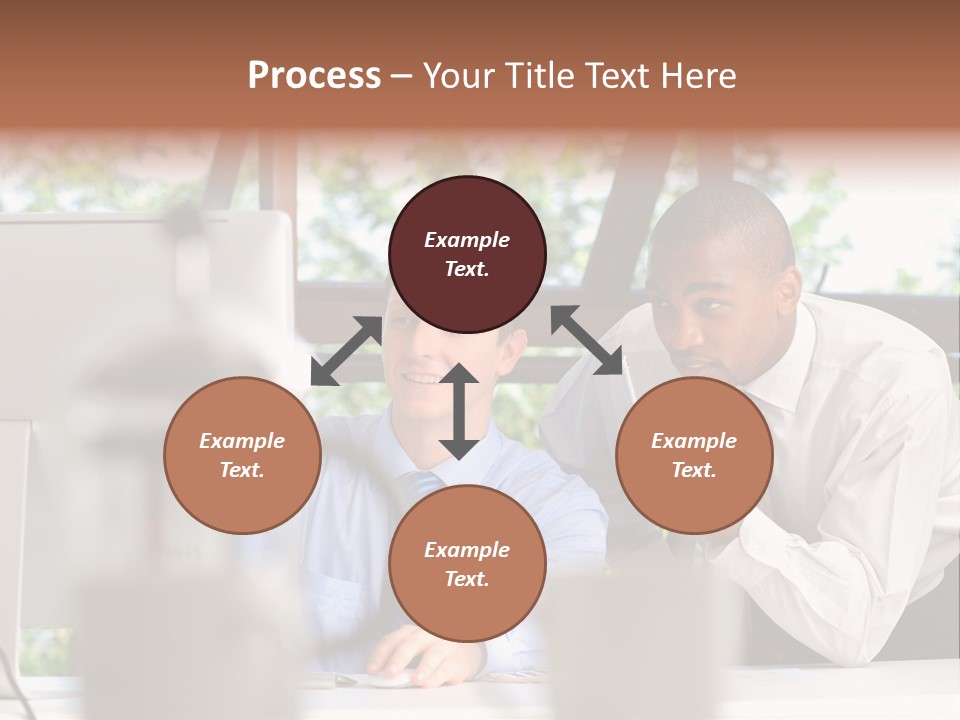 Process – Your Title Text Here

Example Text.

Example Text.

Example Text.

Example Text.